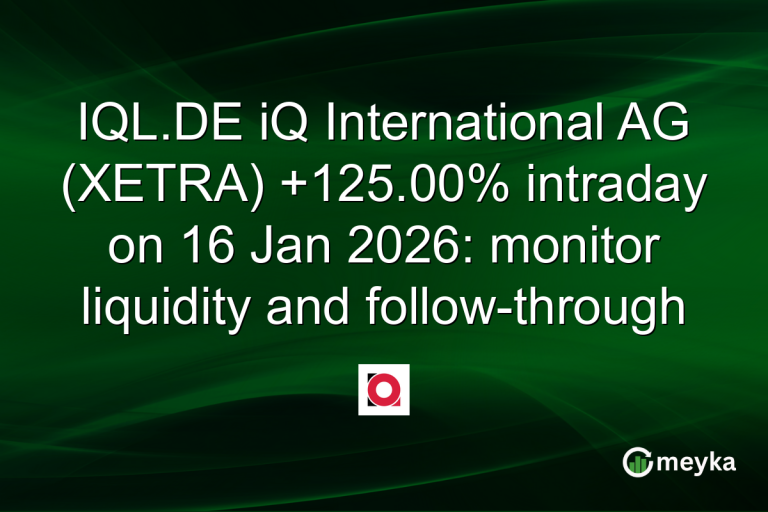 IQL.DE iQ International AG (XETRA) +125.00% intraday on 16 Jan 2026: monitor liquidity and follow-through

meyka